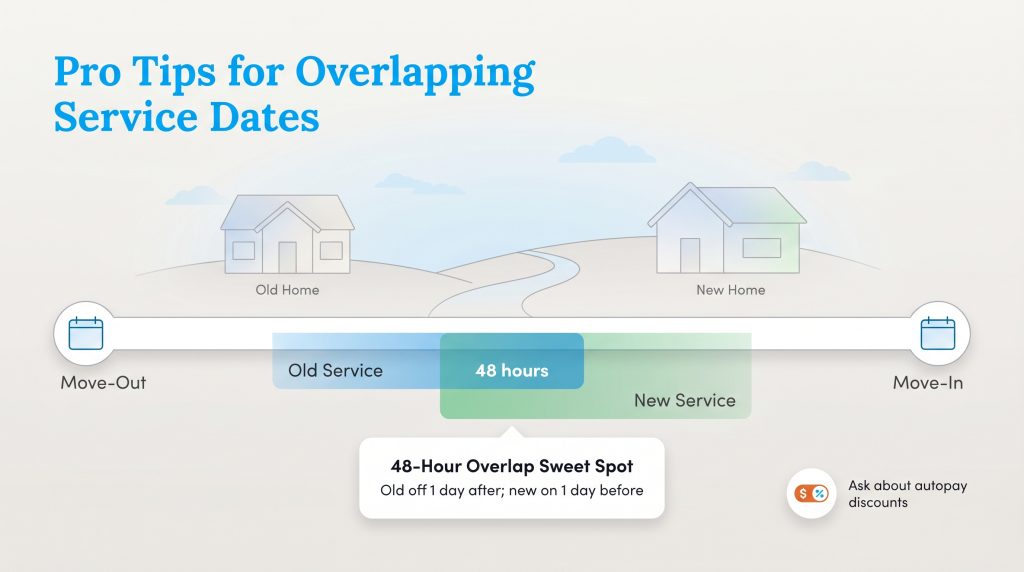 Pro Tips for Overlapping Service Dates

Old Home

New Home

Move-Out

Old Service

48 hours

New Service

Move-In

48-Hour Overlap Sweet Spot
Old off 1 day after; new on 1 day before

$ %

Ask about autopay discounts